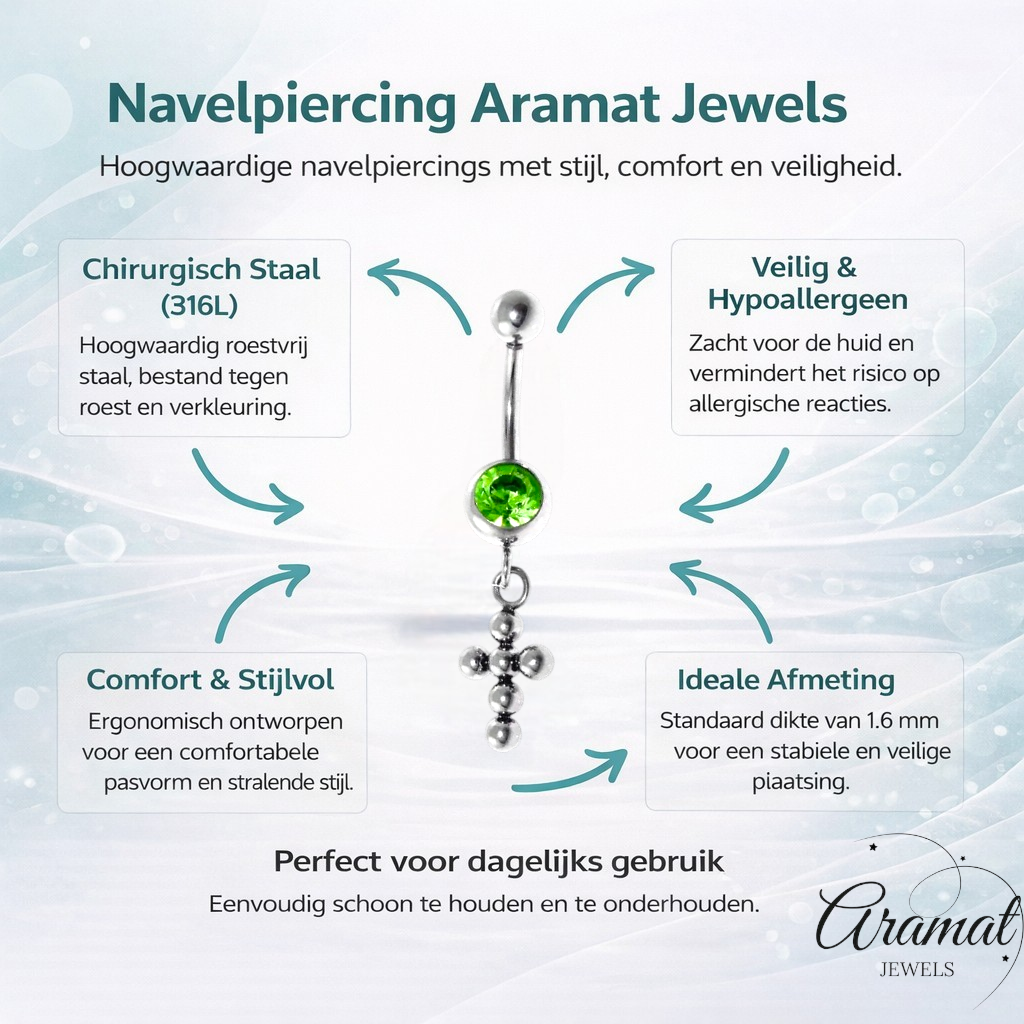 Navelpiercing Aramat Jewels

Hoogwaardige navelpiercings met stijl, comfort en veiligheid.

Chirurgisch Staal (316L)

Hoogwaardig roestvrij staal, bestand tegen roest en verkleuring.

Veilig & Hypoallergeen

Zacht voor de huid en vermindert het risico op allergische reacties.

Comfort & Stijlvol

Ergonomisch ontworpen voor een comfortabele pasvorm en stralende stijl.

Ideale Afmeting

Standaard dikte van 1.6 mm voor een stabiele en veilige piaatsing.

Perfect voor dagelijks gebruik

Eenvoudig schoon te houden en te onderhouden.

Aramat
JEWELS